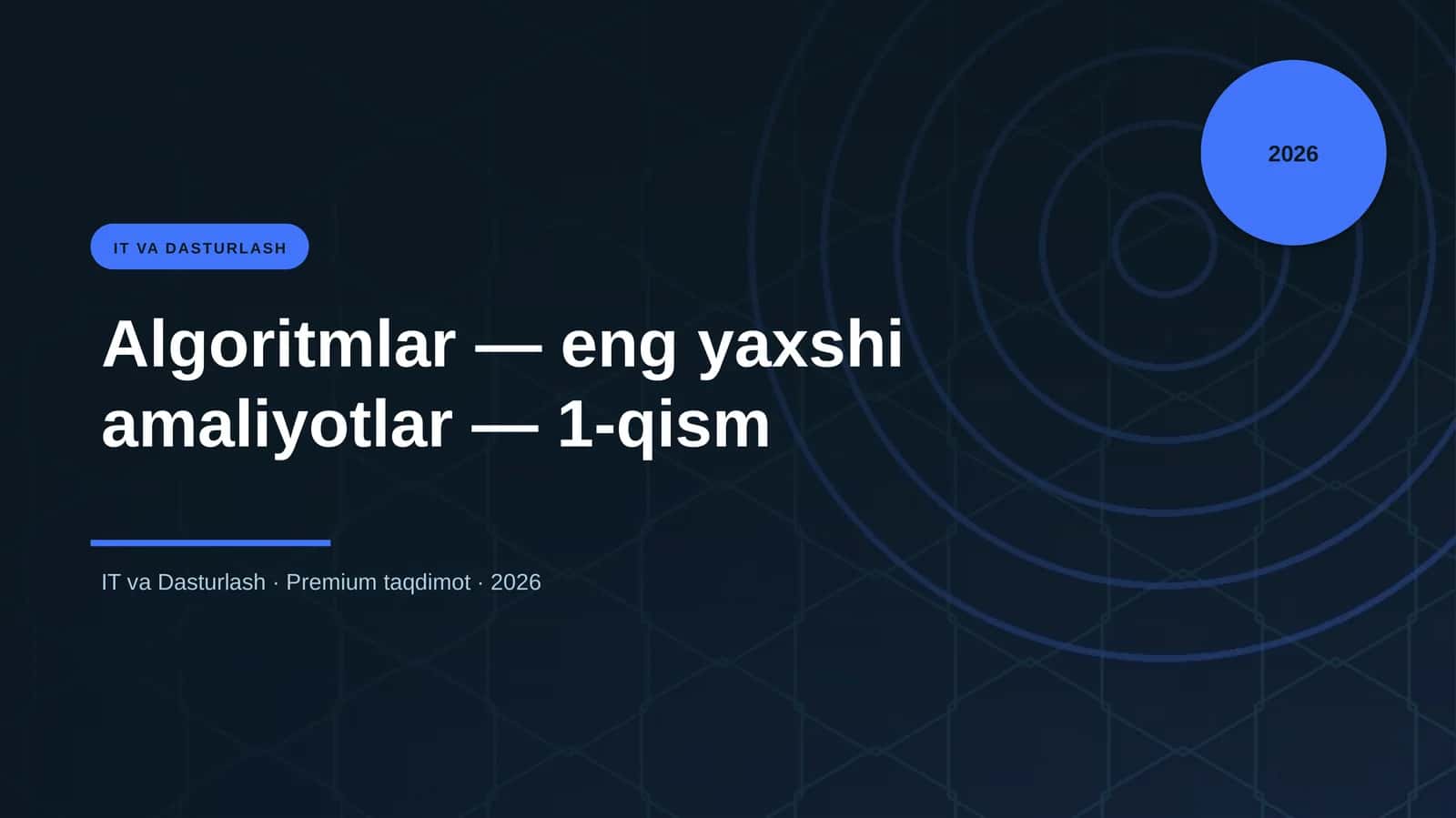 2026

IT VA DASTURLASH

Algoritmlar — eng yaxshi amaliyotlar — 1-qism

IT va Dasturlash · Premium taqdimot · 2026